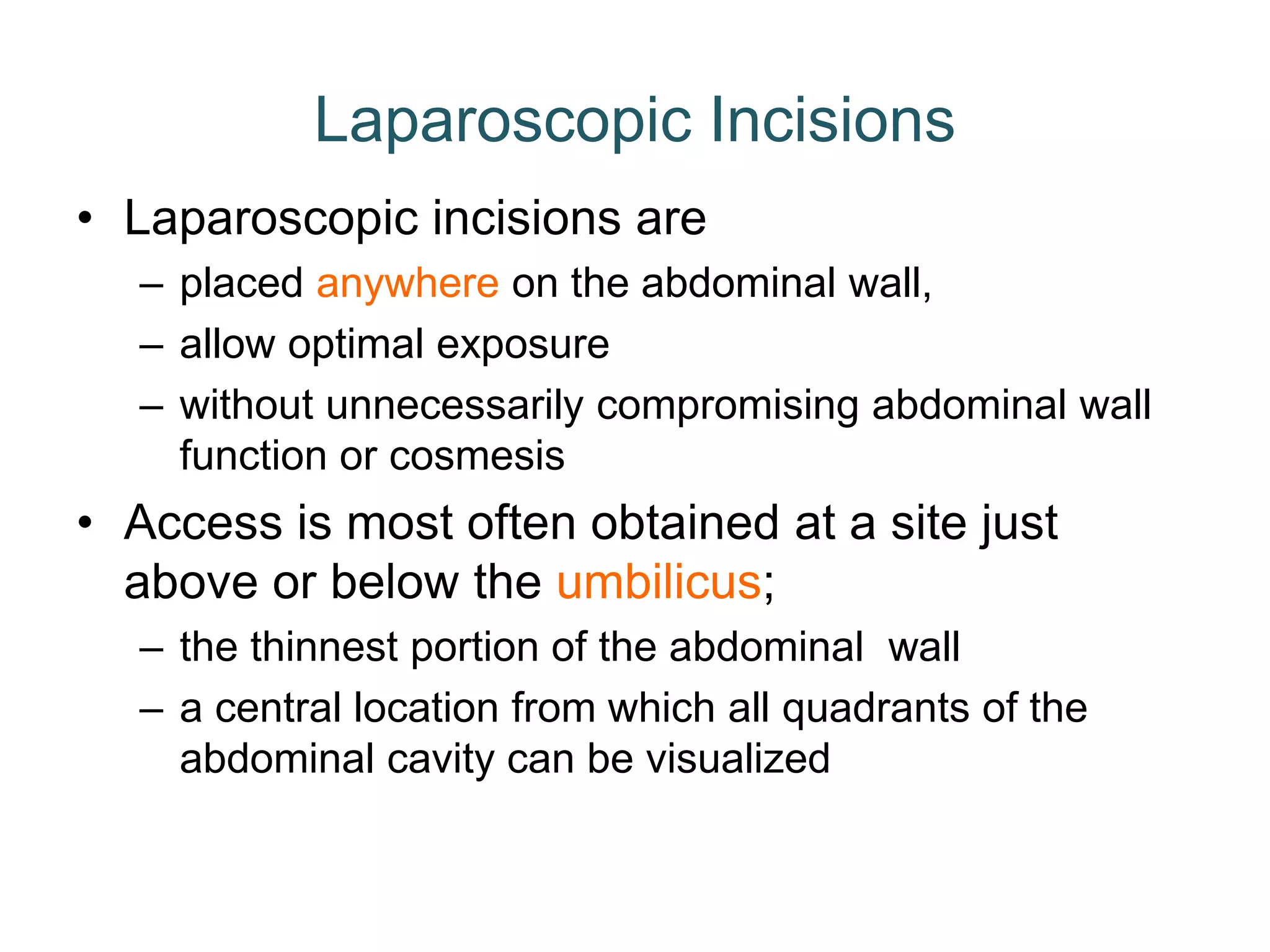 Laparoscopic Incisions

• Laparoscopic incisions are
– placed anywhere on the abdominal wall,
– allow optimal exposure
– without unnecessarily compromising abdominal wall function or cosmesis

• Access is most often obtained at a site just above or below the umbilicus;
– the thinnest portion of the abdominal wall
– a central location from which all quadrants of the abdominal cavity can be visualized